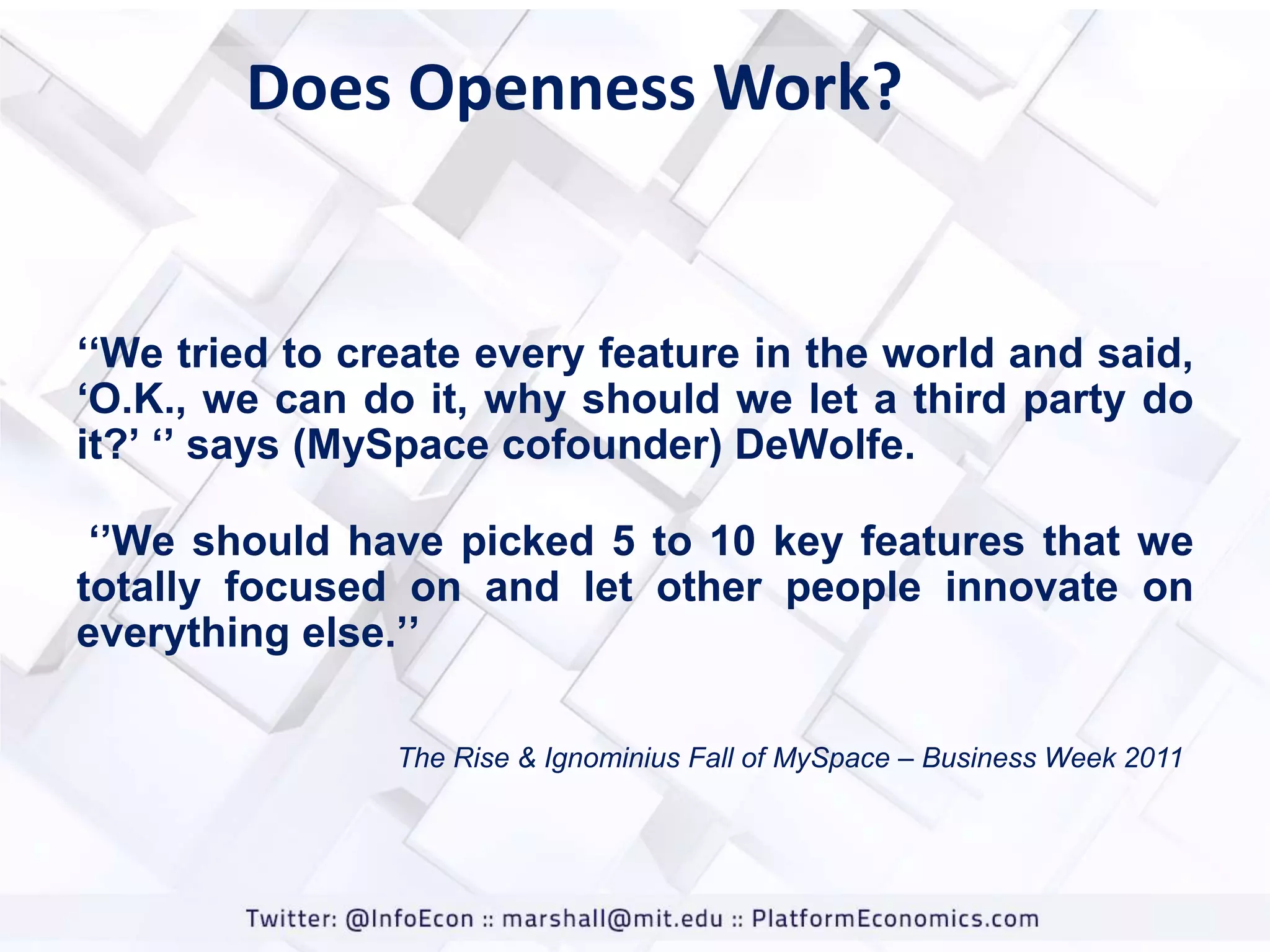 Does Openness Work?

‘‘We tried to create every feature in the world and said, ‘O.K., we can do it, why should we let a third party do it?’ ‘’ says (MySpace cofounder) DeWolfe.

‘’We should have picked 5 to 10 key features that we totally focused on and let other people innovate on everything else.’’

The Rise & Ignominius Fall of MySpace – Business Week 2011

Twitter: @InfoEcon :: marshall@mit.edu :: PlatformEconomics.com